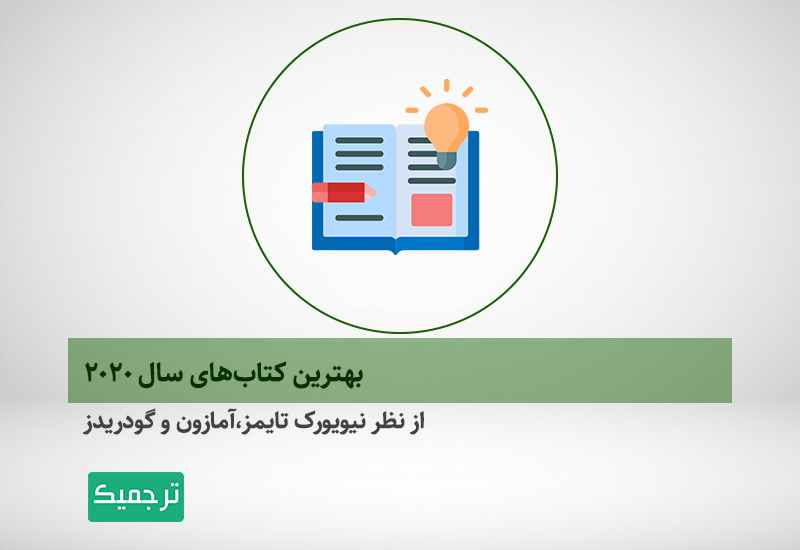 بهترین کتاب‌های سال ۲۰۲۰

از نظر نیویورک تایمز،آمازون و گودریدز

ترجمیک